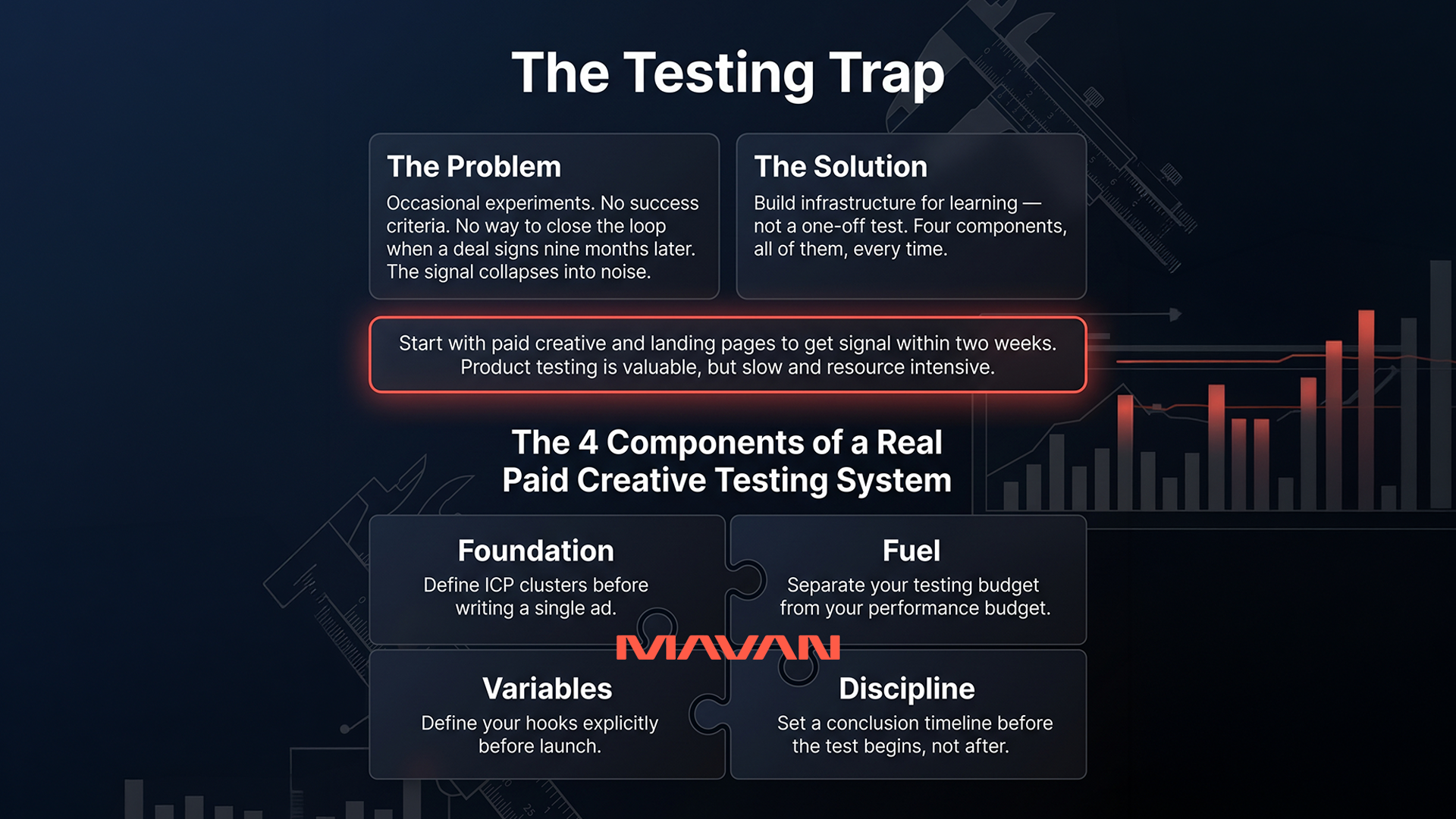 The Testing Trap

The Problem

Occasional experiments. No success criteria. No way to close the loop when a deal signs nine months later. The signal collapses into noise.

The Solution

Build infrastructure for learning — not a one-off test. Four components, all of them, every time.

Start with paid creative and landing pages to get signal within two weeks. Product testing is valuable, but slow and resource intensive.

The 4 Components of a Real Paid Creative Testing System

Foundation

Define ICP clusters before writing a single ad.

Fuel

Separate your testing budget from your performance budget.

MAVAN

Variables

Define your hooks explicitly before launch.

Discipline

Set a conclusion timeline before the test begins, not after.